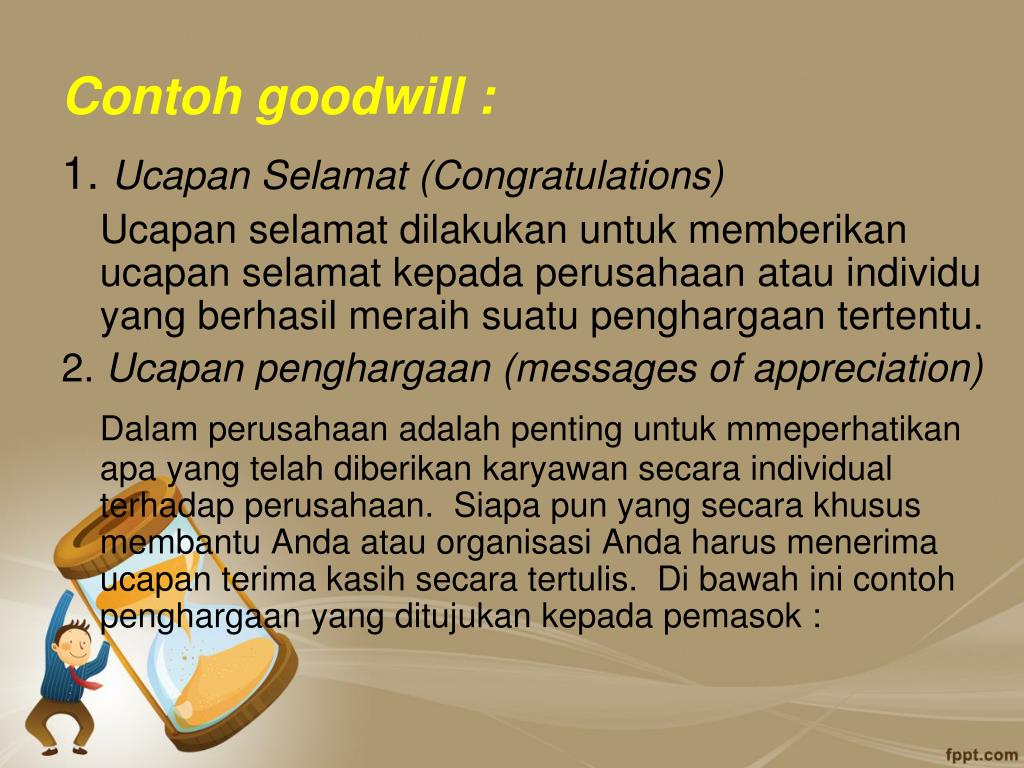 Contoh goodwill :

1. Ucapan Selamat (Congratulations)

Ucapan selamat dilakukan untuk memberikan ucapan selamat kepada perusahaan atau individu yang berhasil meraih suatu penghargaan tertentu.

2. Ucapan penghargaan (messages of appreciation)

Dalam perusahaan adalah penting untuk mmeperhatikan apa yang telah diberikan karyawan secara individual terhadap perusahaan. Siapa pun yang secara khusus membantu Anda atau organisasi Anda harus menerima ucapan terima kasih secara tertulis. Di bawah ini contoh penghargaan yang ditujukan kepada pemasok :

fppt.com